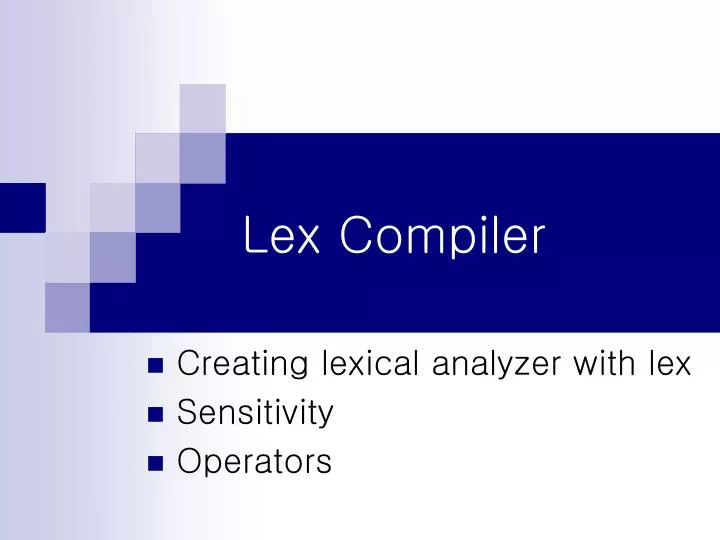 Lex Compiler

- Creating lexical analyzer with lex
- Sensitivity
- Operators